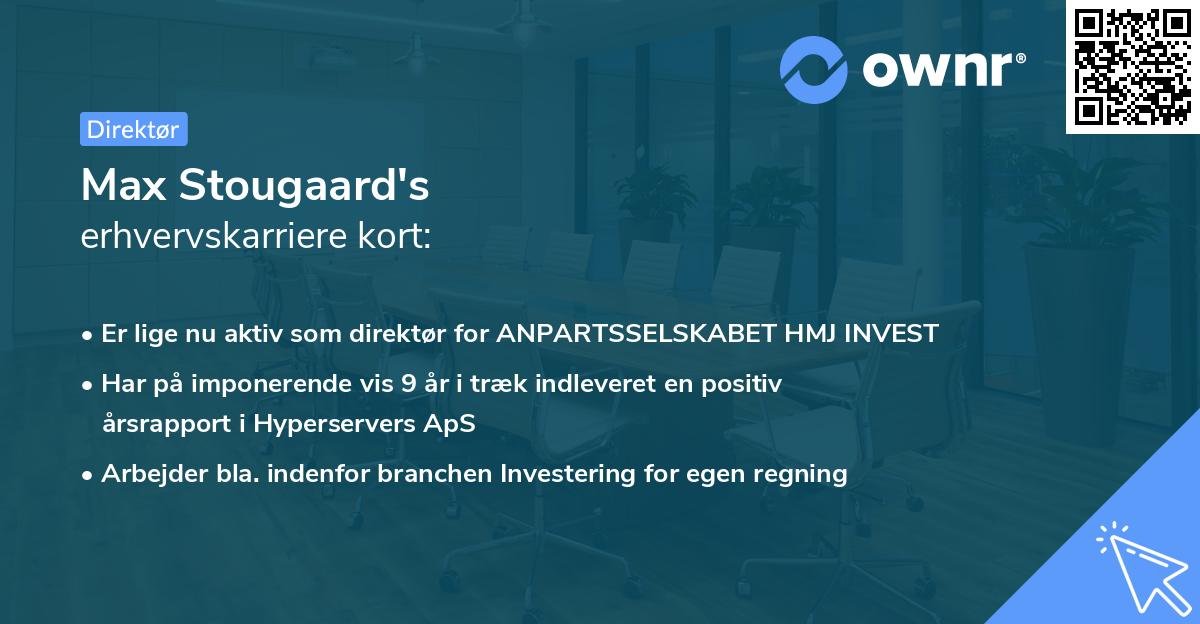 ownr®

Direktør

Max Stougaard's
erhvervskarriere kort:

• Er lige nu aktiv som direktør for ANPARTSSELSKABET HMJ INVEST
• Har på imponerende vis 9 år i træk indleveret en positiv årsrapport i Hyperservers ApS
• Arbejder bla. indenfor branchen Investering for egen regning